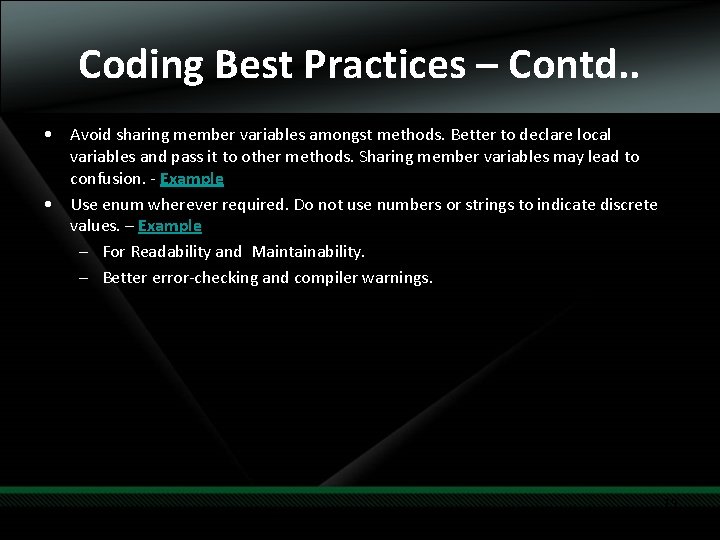 Coding Best Practices – Contd..

• Avoid sharing member variables amongst methods. Better to declare local variables and pass it to other methods. Sharing member variables may lead to confusion. - Example

• Use enum wherever required. Do not use numbers or strings to indicate discrete values. – Example

– For Readability and Maintainability.

– Better error-checking and compiler warnings.